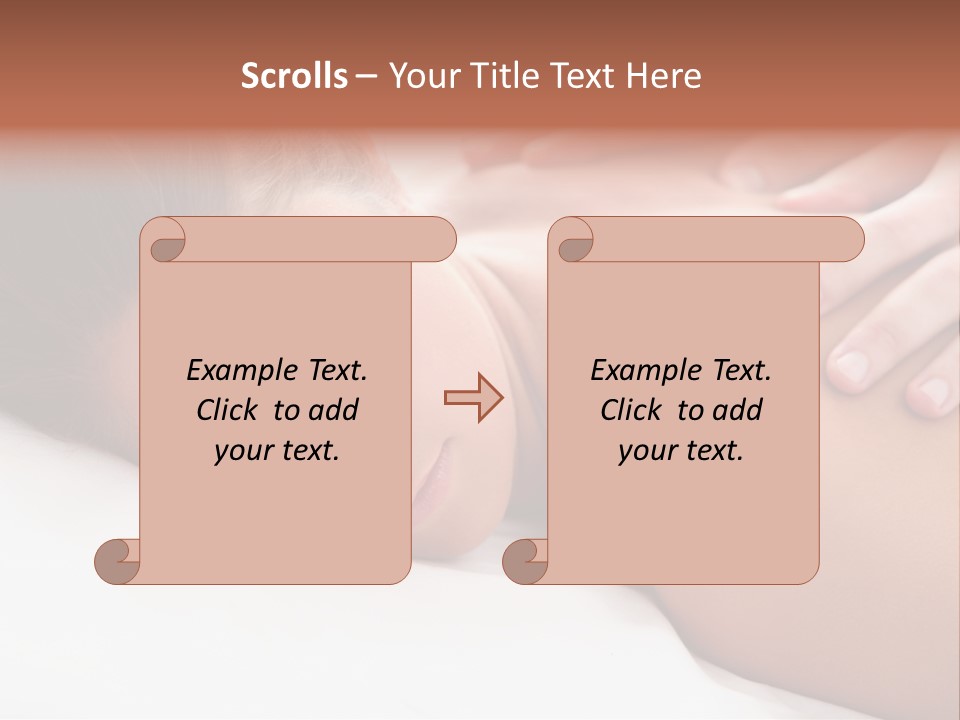 Scrolls – Your Title Text Here

Example Text. Click to add your text.

Example Text. Click to add your text.